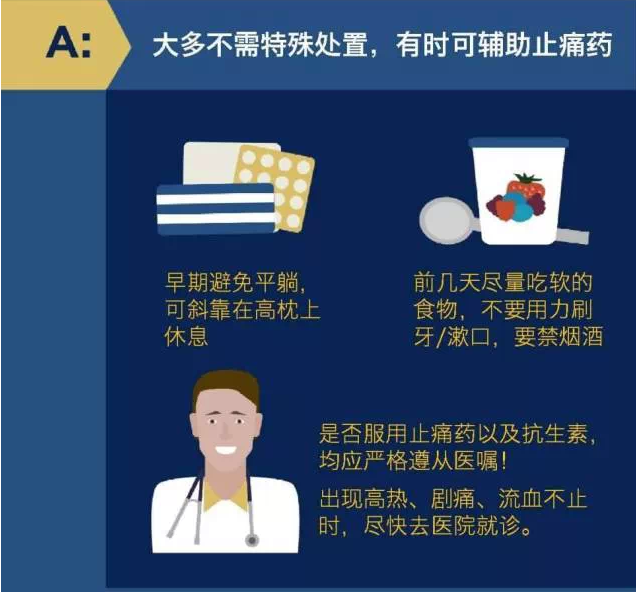 A:

大多不需特殊处置，有时可辅助止痛药

早期避免平躺，可斜靠在高枕上休息

前几天尽量吃软的食物，不要用力刷牙/漱口，要禁烟酒

是否服用止痛药以及抗生素，均应严格遵从医嘱！

出现高热、剧痛、流血不止时，尽快去医院就诊。